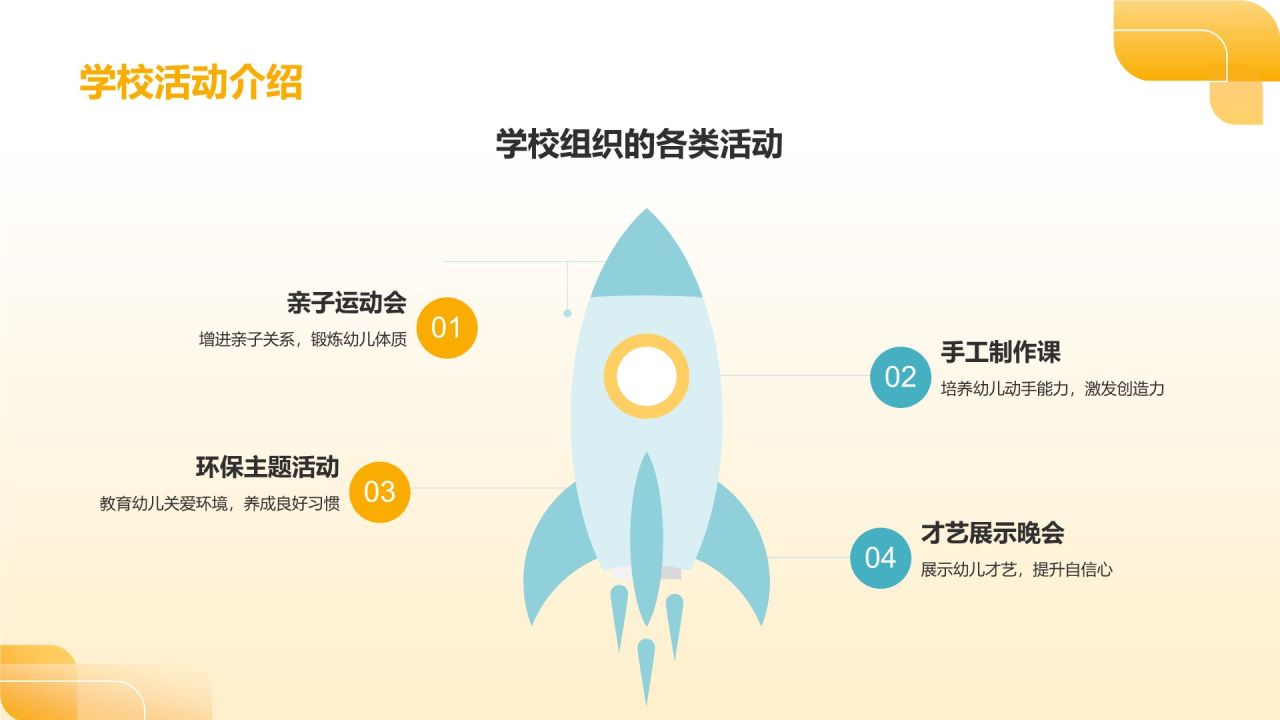 学校活动介绍

学校组织的各类活动

亲子运动会
增进亲子关系，锻炼幼儿体质
01

02
手工制作课
培养幼儿动手能力，激发创造力

环保主题活动
教育幼儿关爱环境，养成良好习惯
03

04
才艺展示晚会
展示幼儿才艺，提升自信心